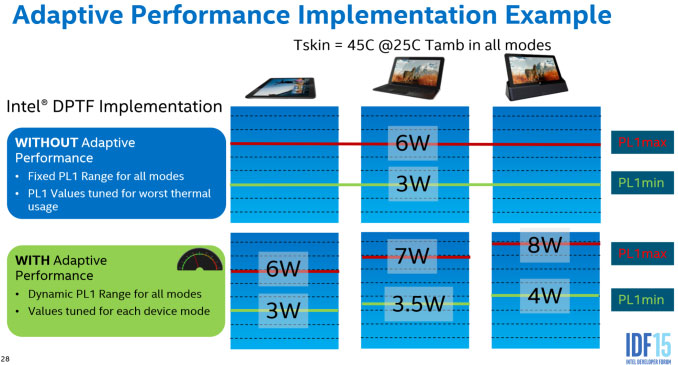 Adaptive Performance Implementation Example

Tskin = 45C @25C Tamb in all modes

Intel® DPTF Implementation

WITHOUT Adaptive Performance
• Fixed PL1 Range for all modes
• PL1 Values tuned for worst thermal usage

6W

3W

PL1max

PL1min

WITH Adaptive Performance
• Dynamic PL1 Range for all modes
• Values tuned for each device mode

6W

3W

7W

3.5W

8W

4W

PL1max

PL1min

28

IDF15
INTEL DEVELOPER FORUM